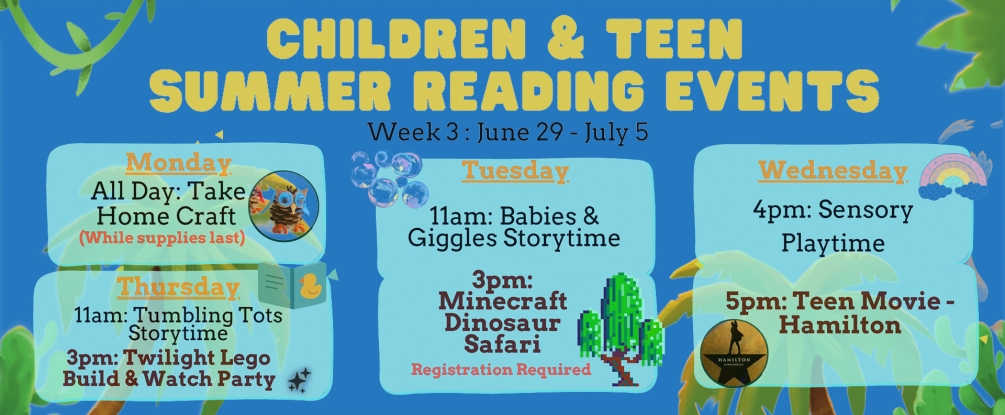 CHILDREN & TEEN SUMMER READING EVENTS

Week 3 : June 29 - July 5

Monday
All Day: Take Home Craft
(While supplies last)

Thursday
11am: Tumbling Tots Storytime
3pm: Twilight Lego Build & Watch Party

Tuesday
11am: Babies & Giggles Storytime
3pm: Minecraft Dinosaur Safari
Registration Required

Wednesday
4pm: Sensory Playtime
5pm: Teen Movie - Hamilton

HAMILTON